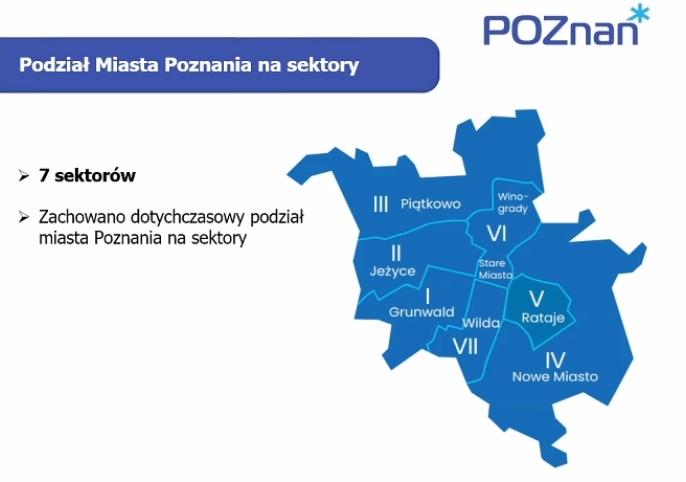 POZnan*

Podział Miasta Poznania na sektory

➢ 7 sektorów

➢ Zachowano dotychczasowy podział miasta Poznania na sektory

III Piątkowo
Winogrady
VI
II Jeżyce
Stare Miasto
I Grunwald
V Rataje
Wilda
VII
IV Nowe Miasto